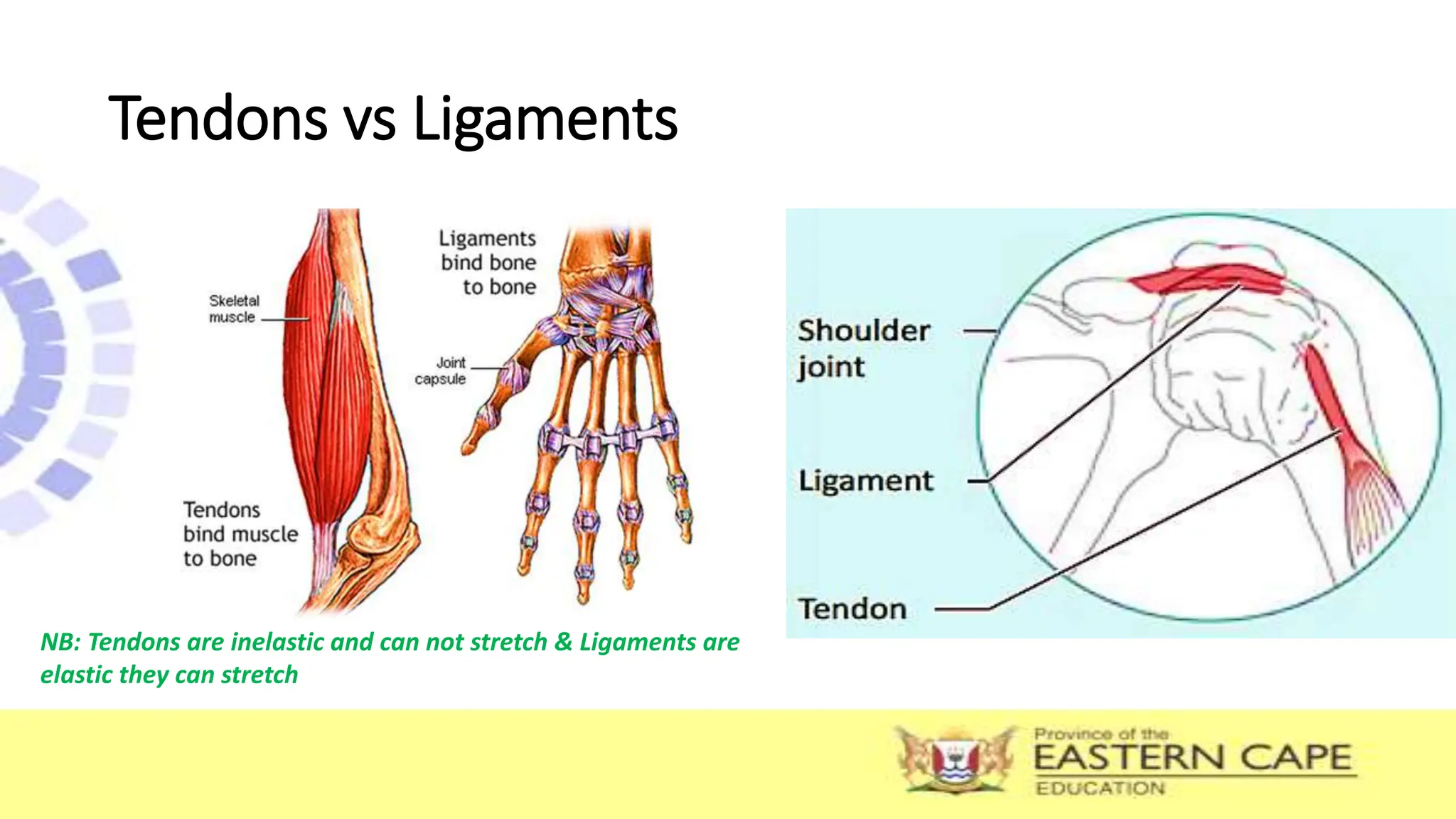 Tendons vs Ligaments

Skeletal muscle

Tendons bind muscle to bone

Ligaments bind bone to bone

Joint capsule

Shoulder joint

Ligament

Tendon

NB: Tendons are inelastic and can not stretch & Ligaments are elastic they can stretch

Province of the
EASTERN CAPE
EDUCATION